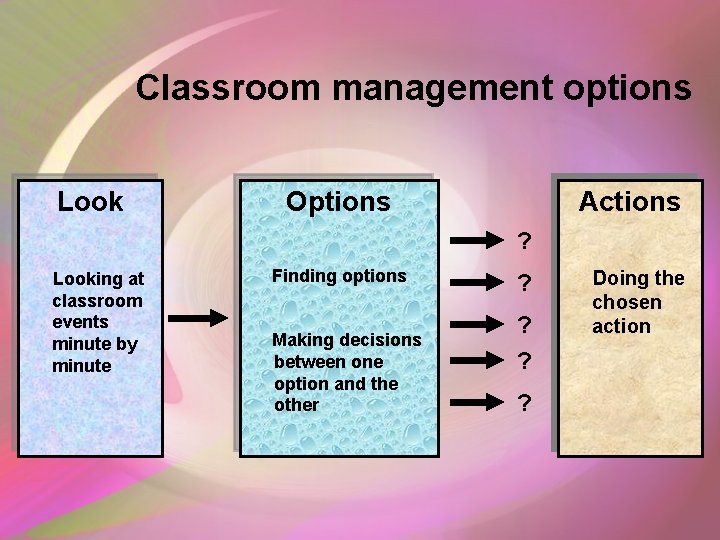 Classroom management options

Look

Looking at classroom events minute by minute

Options

Finding options

Making decisions between one option and the other

?

?

?

?

?

Actions

Doing the chosen action